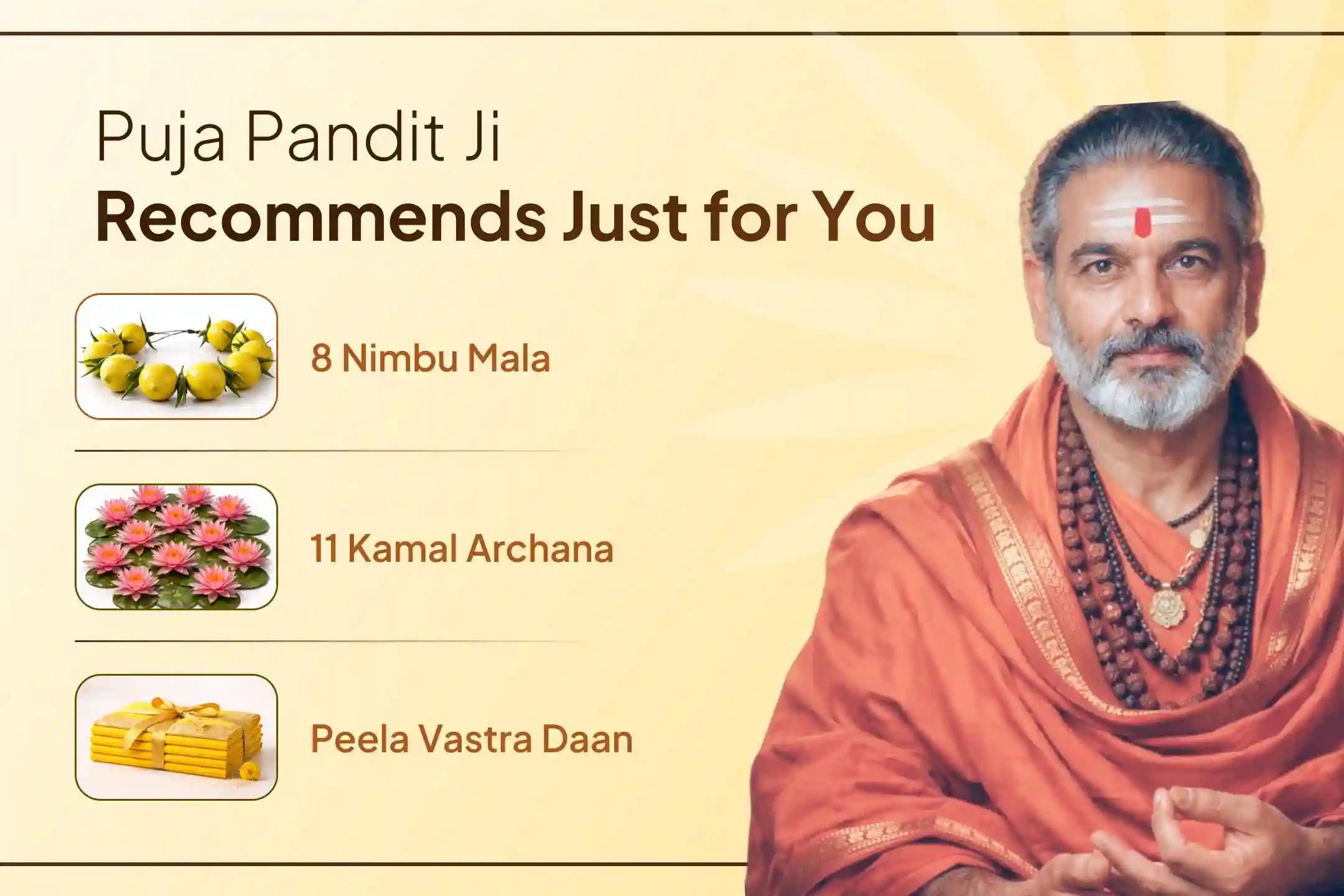 Puja Pandit Ji
Recommends Just for You

8 Nimbu Mala

11 Kamal Archana

Peela Vastra Daan